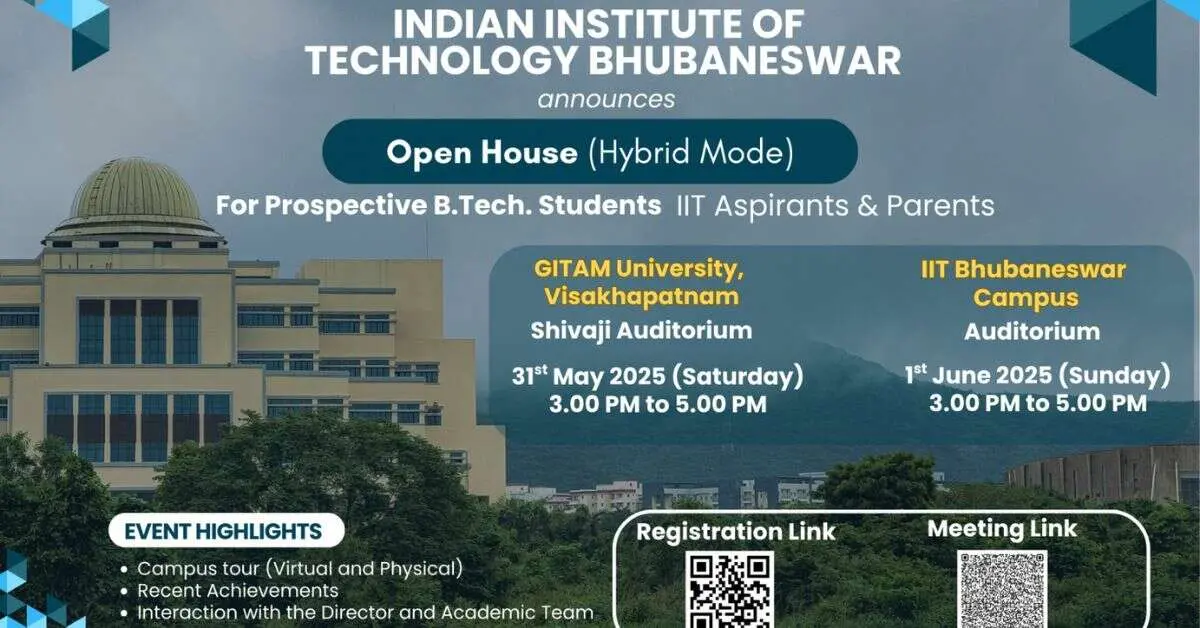 INDIAN INSTITUTE OF TECHNOLOGY BHUBANESWAR

announces

Open House (Hybrid Mode)

For Prospective B.Tech. Students IIT Aspirants & Parents

GITAM University, Visakhapatnam
Shivaji Auditorium
31$^{st}$ May 2025 (Saturday)
3.00 PM to 5.00 PM

IIT Bhubaneswar Campus
Auditorium
1$^{st}$ June 2025 (Sunday)
3.00 PM to 5.00 PM

EVENT HIGHLIGHTS

• Campus tour (Virtual and Physical)
• Recent Achievements
• Interaction with the Director and Academic Team

Registration Link

Meeting Link